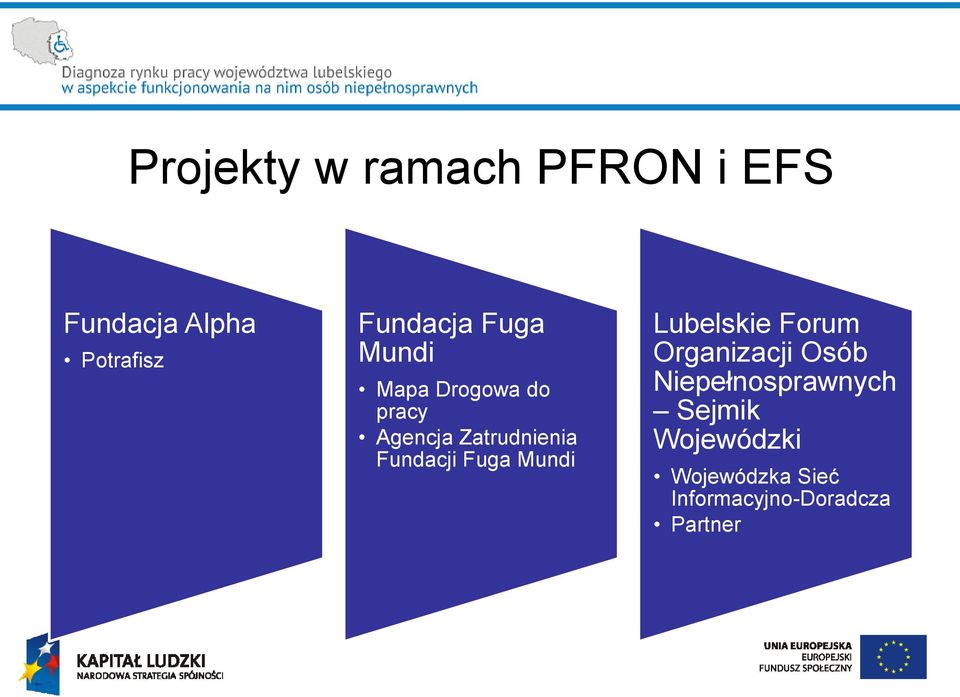 Diagnoza rynku pracy województwa lubelskiego
w aspekcie funkcjonowania na nim osób niepełnosprawnych

Projekty w ramach PFRON i EFS

Fundacja Alpha
• Potrafisz

Fundacja Fuga Mundi
• Mapa Drogowa do pracy
• Agencja Zatrudnienia Fundacji Fuga Mundi

Lubelskie Forum Organizacji Osób Niepełnosprawnych – Sejmik Wojewódzki
• Wojewódzka Sieć Informacyjno-Doradcza
• Partner

KAPITAŁ LUDZKI
NARODOWA STRATEGIA SPÓJNOŚCI

UNIA EUROPEJSKA
EUROPEJSKI
FUNDUSZ SPOŁECZNY